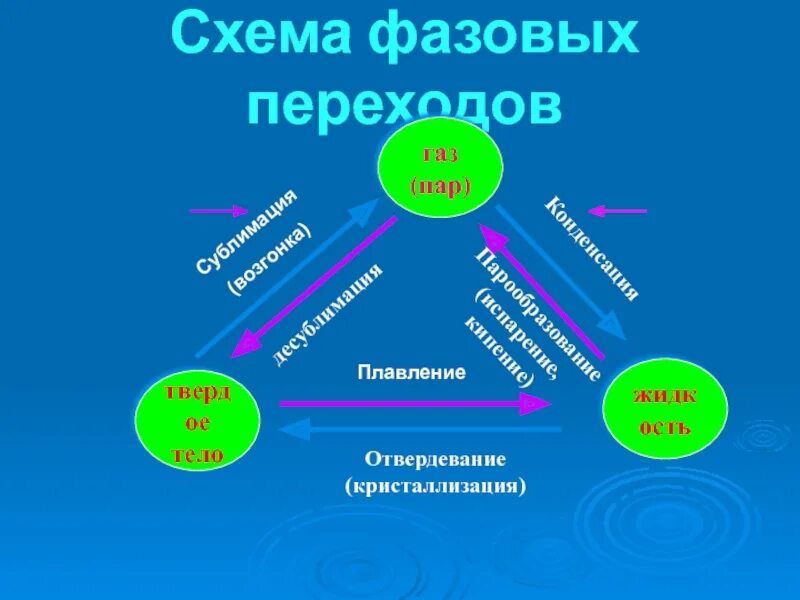 Схема фазовых переходов

газ
(пар)

Сублимация
(возгонка)

десублимация

Конденсация

Парообразование
(испарение,
кипение)

Плавление

тверд
ое
тело

жидк
ость

Отвердевание
(кристаллизация)